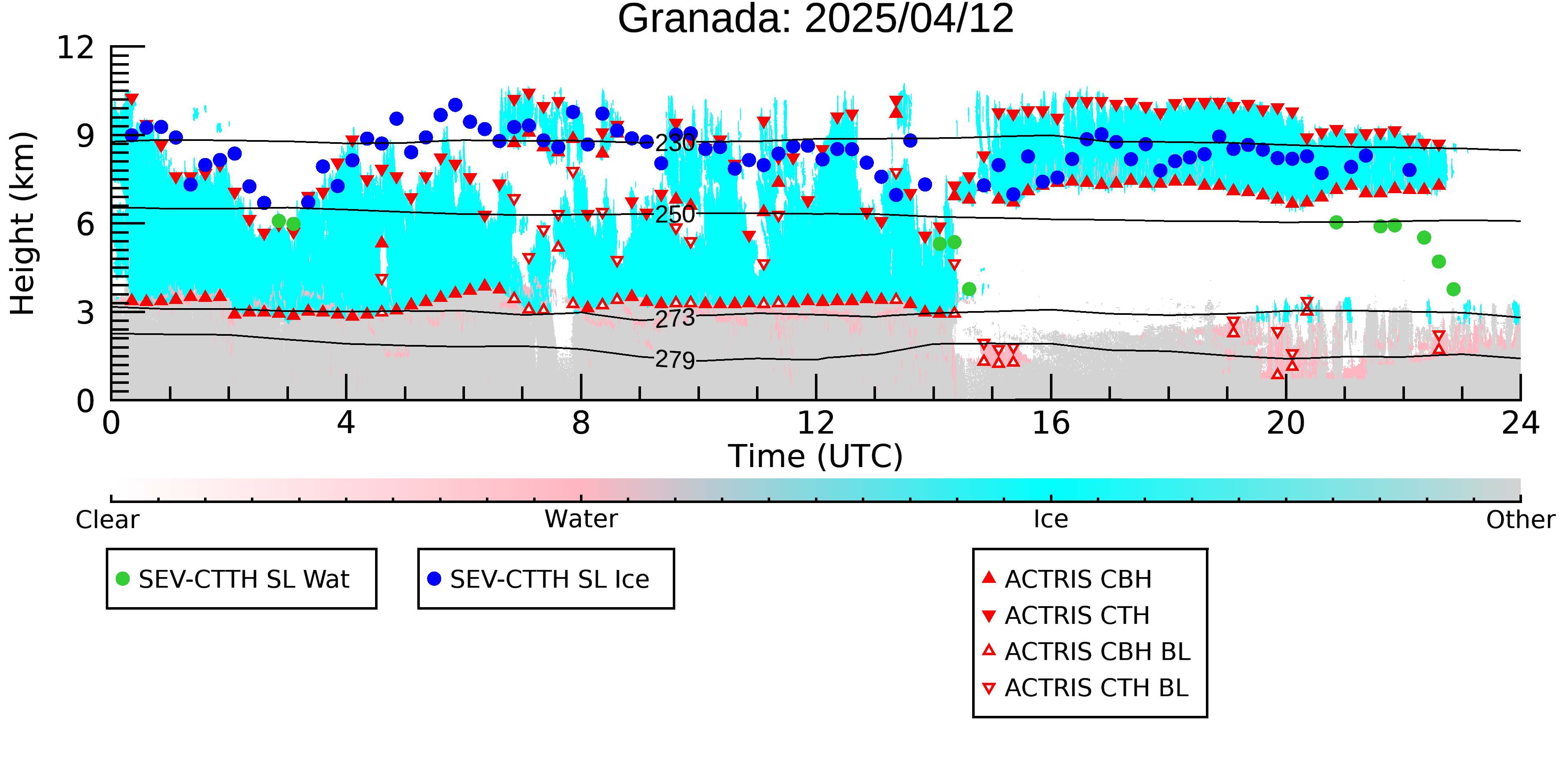 Granada: 2025/04/12

Height (km)

12
9
6
3
0

230
250
273
279

0
4
8
12
16
20
24

Time (UTC)

Clear
Water
Ice
Other

SEV-CTTH SL Wat

SEV-CTTH SL Ice

ACTRIS CBH
ACTRIS CTH
ACTRIS CBH BL
ACTRIS CTH BL